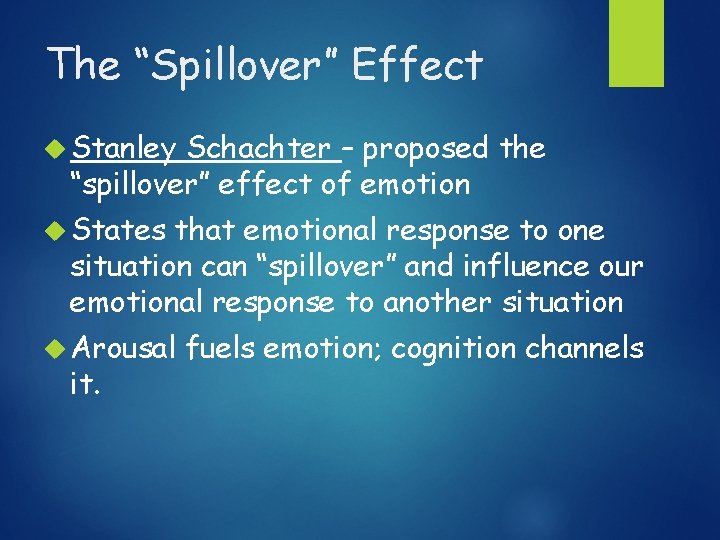 The “Spillover” Effect

Stanley Schachter – proposed the “spillover” effect of emotion

States that emotional response to one situation can “spillover” and influence our emotional response to another situation

Arousal fuels emotion; cognition channels it.